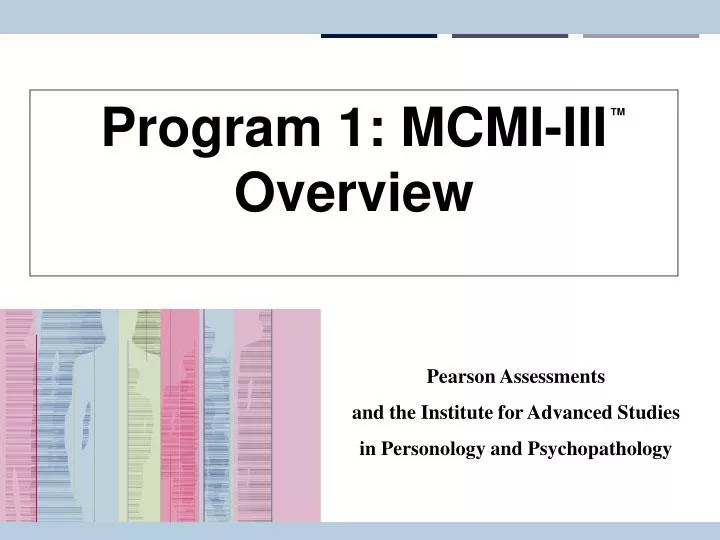 Program 1: MCMI-III™ Overview

Pearson Assessments
and the Institute for Advanced Studies
in Personology and Psychopathology